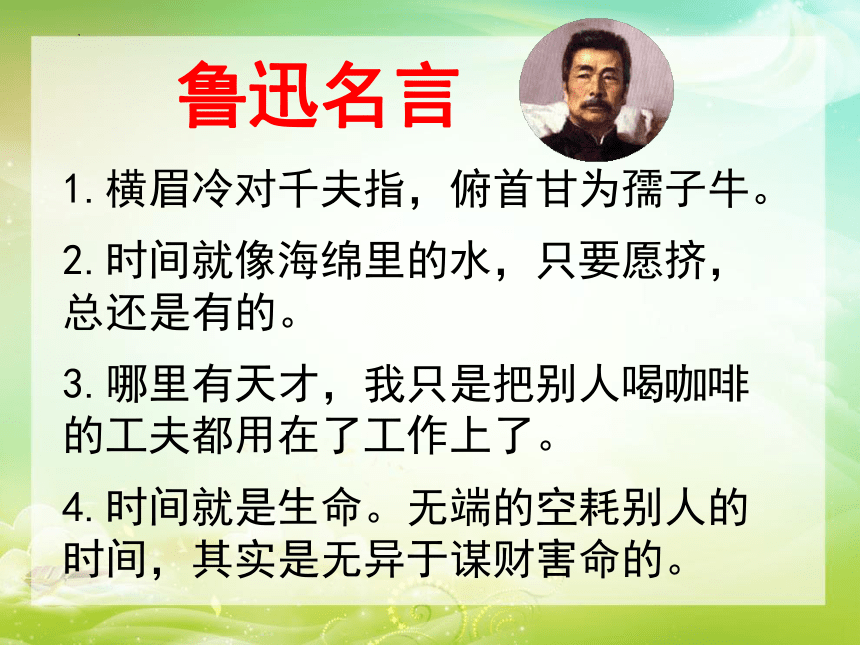 鲁迅名言

1. 横眉冷对千夫指，俯首甘为孺子牛。

2. 时间就像海绵里的水，只要愿挤，总还是有的。

3. 哪里有天才，我只是把别人喝咖啡的工夫都用在了工作上了。

4. 时间就是生命。无端的空耗别人的时间，其实是无异于谋财害命的。